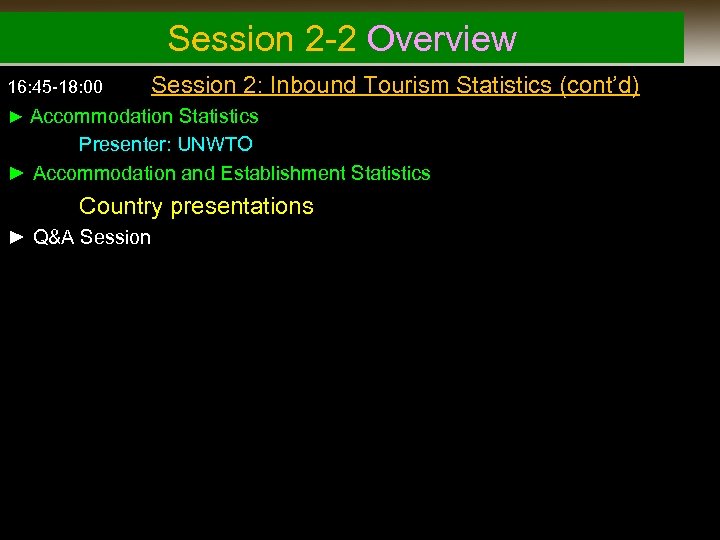 Session 2-2 Overview

16:45-18:00 Session 2: Inbound Tourism Statistics (cont'd)

► Accommodation Statistics

Presenter: UNWTO

► Accommodation and Establishment Statistics

Country presentations

► Q&A Session